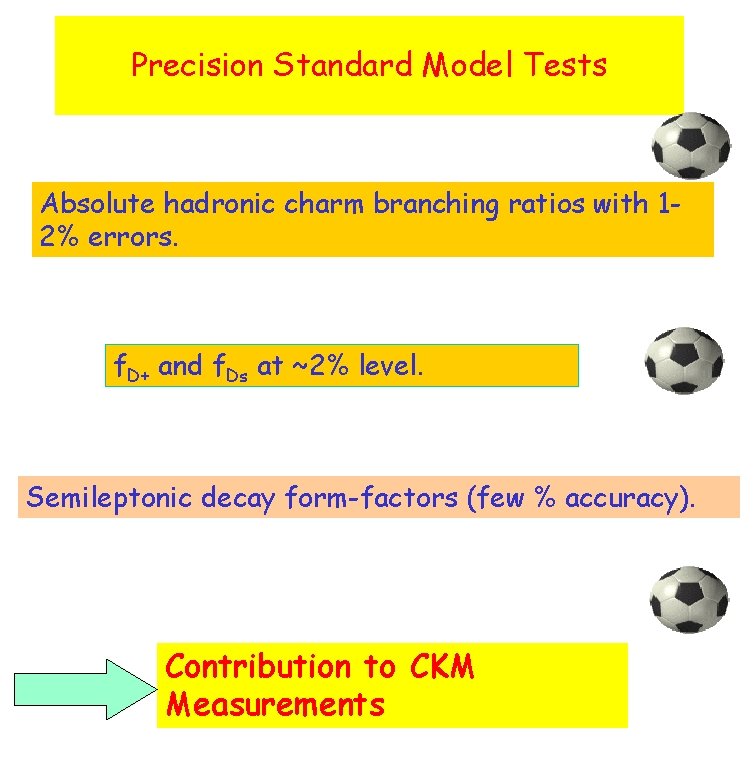 Precision Standard Model Tests

Absolute hadronic charm branching ratios with 1-2% errors.

$f_{D+}$ and $f_{Ds}$ at ~2% level.

Semileptonic decay form-factors (few % accuracy).

Contribution to CKM Measurements